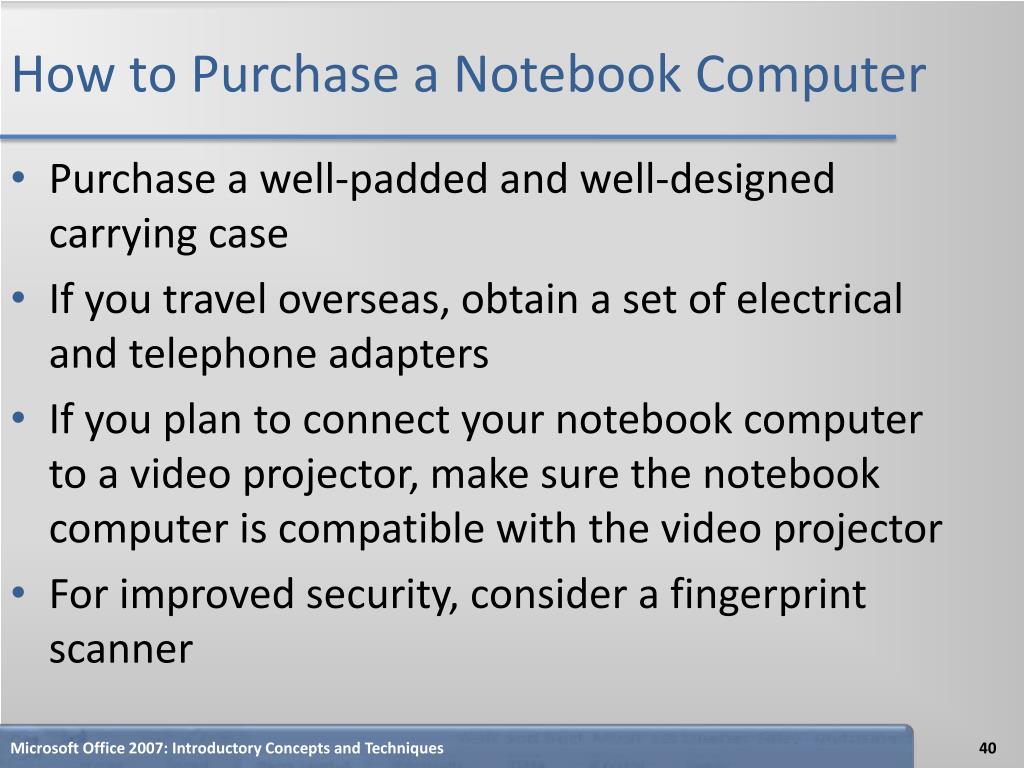 How to Purchase a Notebook Computer

• Purchase a well-padded and well-designed carrying case
• If you travel overseas, obtain a set of electrical and telephone adapters
• If you plan to connect your notebook computer to a video projector, make sure the notebook computer is compatible with the video projector
• For improved security, consider a fingerprint scanner

Microsoft Office 2007: Introductory Concepts and Techniques

40